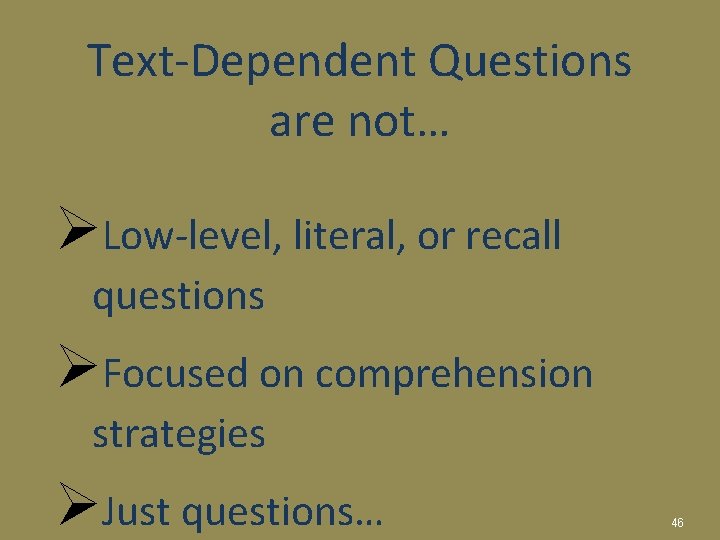 Text-Dependent Questions are not…

➢Low-level, literal, or recall questions

➢Focused on comprehension strategies

➢Just questions…

46